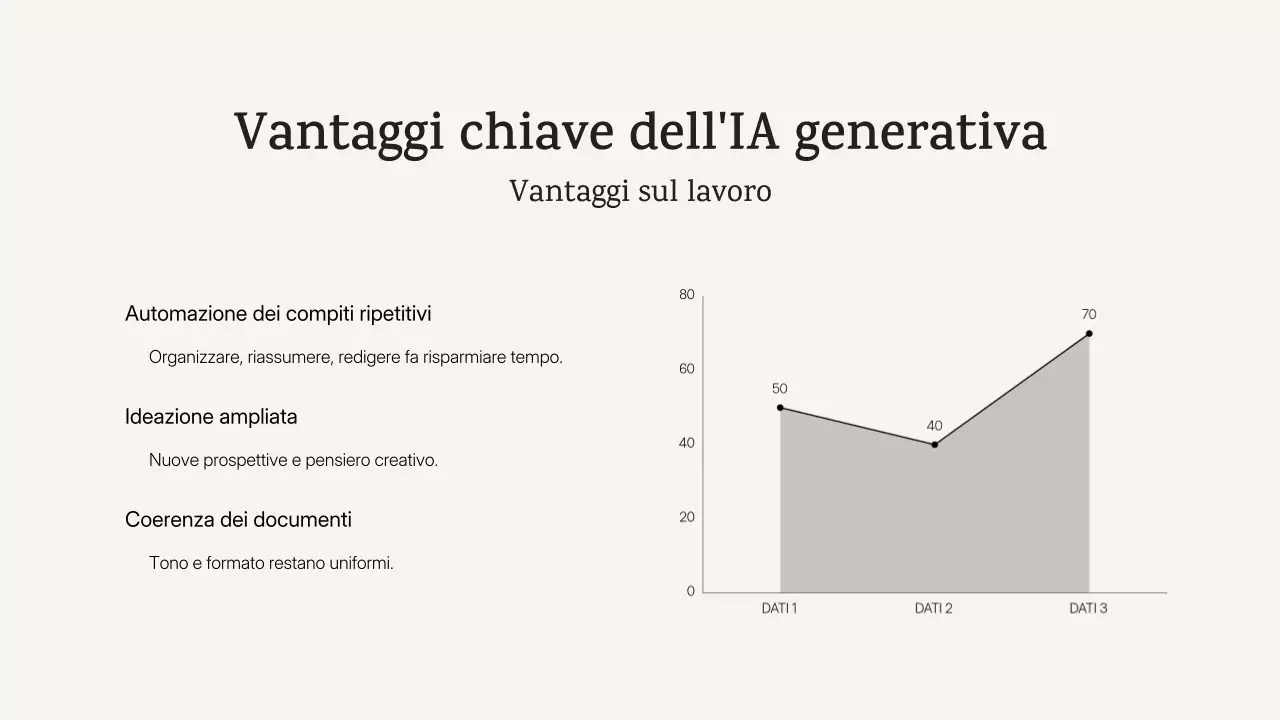 Vantaggi chiave dell'IA generativa

Vantaggi sul lavoro

Automazione dei compiti ripetitivi

Organizzare, riassumere, redigere fa risparmiare tempo.

Ideazione ampliata

Nuove prospettive e pensiero creativo.

Coerenza dei documenti

Tono e formato restano uniformi.

80
60
40
20
0
50
40
70
DATI 1
DATI 2
DATI 3